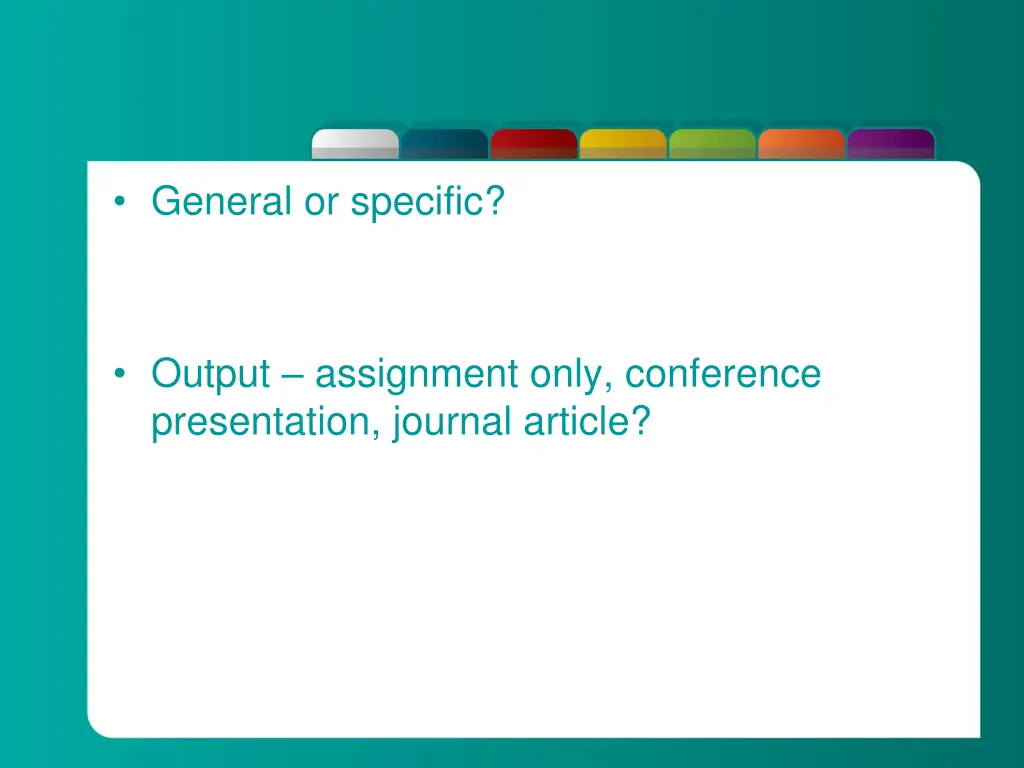 • General or specific?

• Output – assignment only, conference presentation, journal article?